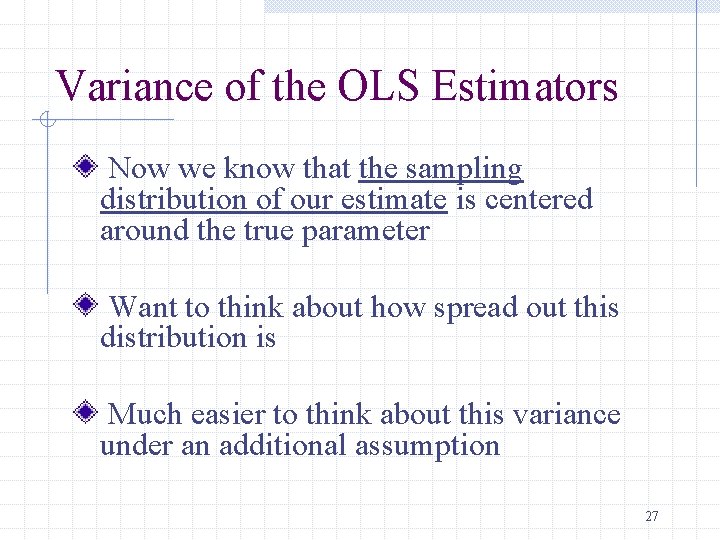 Variance of the OLS Estimators

Now we know that the sampling distribution of our estimate is centered around the true parameter

Want to think about how spread out this distribution is

Much easier to think about this variance under an additional assumption

27